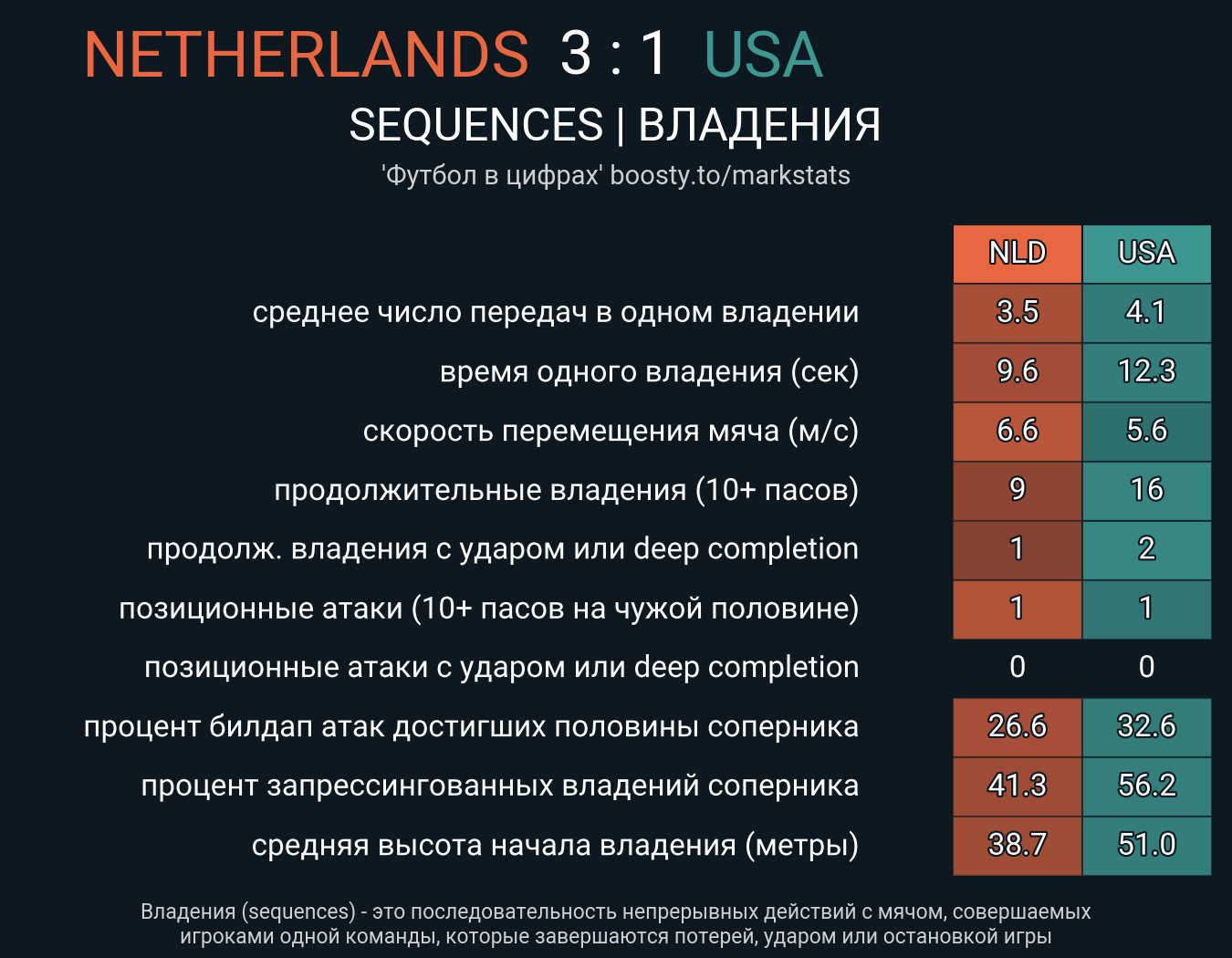 NETHERLANDS 3 : 1 USA

SEQUENCES | ВЛАДЕНИЯ

'Футбол в цифрах' boosty.to/markstats

| | NLD | USA |
|---|---|---|
| среднее число передач в одном владении | 3.5 | 4.1 |
| время одного владения (сек) | 9.6 | 12.3 |
| скорость перемещения мяча (м/с) | 6.6 | 5.6 |
| продолжительные владения (10+ пасов) | 9 | 16 |
| продолж. владения с ударом или deep completion | 1 | 2 |
| позиционные атаки (10+ пасов на чужой половине) | 1 | 1 |
| позиционные атаки с ударом или deep completion | 0 | 0 |
| процент билдап атак достигших половины соперника | 26.6 | 32.6 |
| процент запрессингованных владений соперника | 41.3 | 56.2 |
| средняя высота начала владения (метры) | 38.7 | 51.0 |

Владения (sequences) - это последовательность непрерывных действий с мячом, совершаемых игроками одной команды, которые завершаются потерей, ударом или остановкой игры